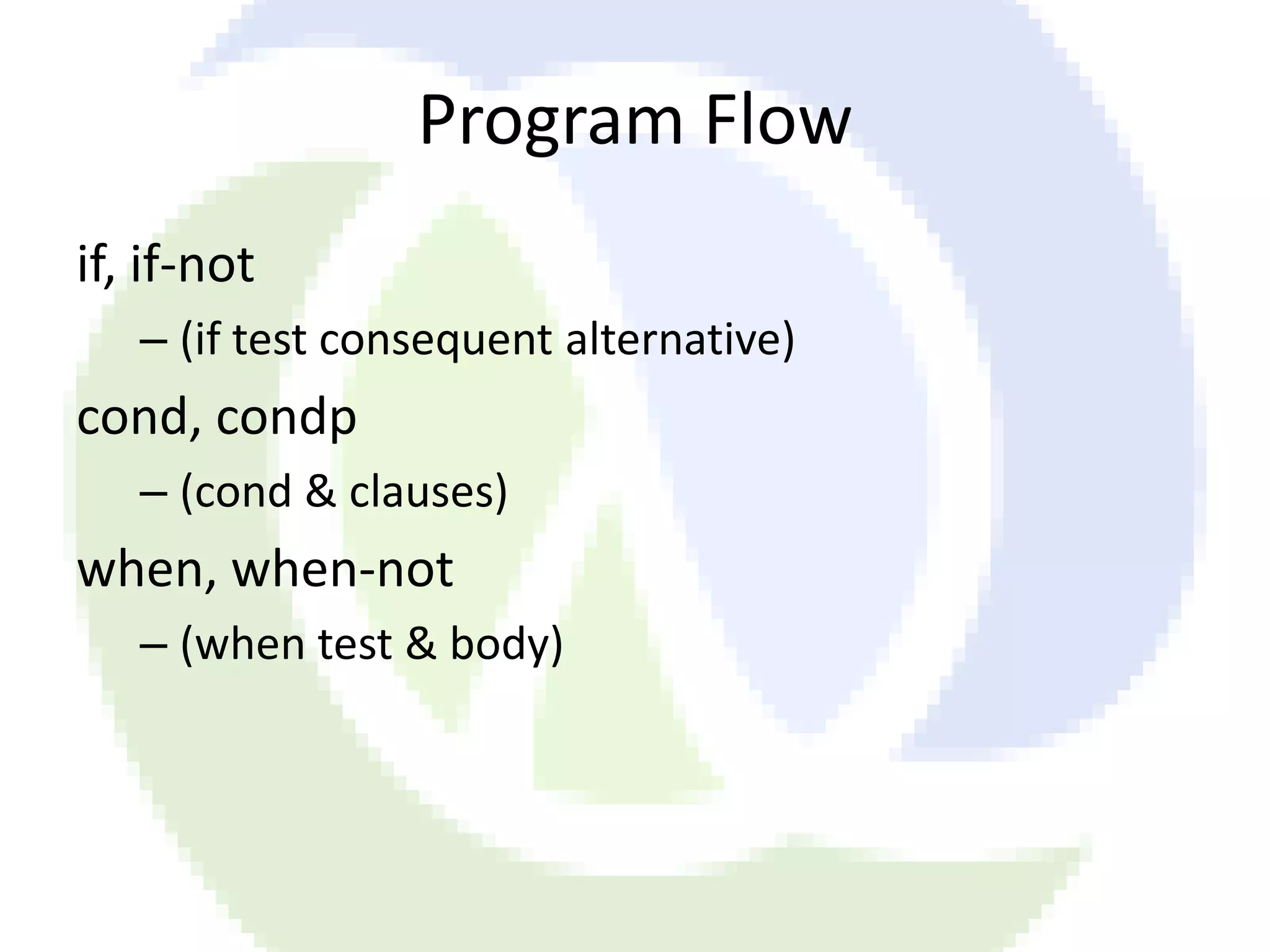 Program Flow

if, if-not

– (if test consequent alternative)

cond, condp

– (cond & clauses)

when, when-not

– (when test & body)